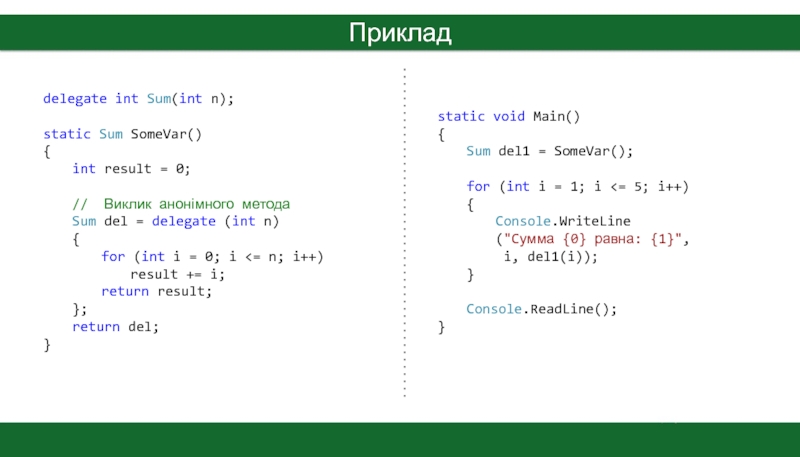 Приклад

delegate int Sum(int n);

static Sum SomeVar()
{
    int result = 0;

    //  Виклик анонімного метода
    Sum del = delegate (int n)
    {
        for (int i = 0; i <= n; i++)
            result += i;
        return result;
    };
    return del;
}

static void Main()
{
    Sum del1 = SomeVar();

    for (int i = 1; i <= 5; i++)
    {
        Console.WriteLine
        ("Сумма {0} равна: {1}",
         i, del1(i));
    }

    Console.ReadLine();
}